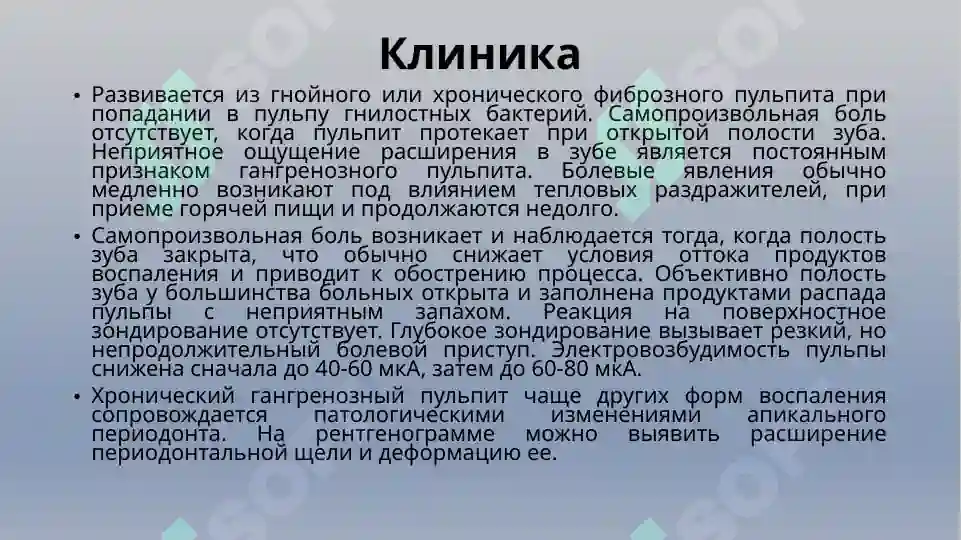 Клиника

• Развивается из гнойного или хронического фиброзного пульпита при попадании в пульпу гнилостных бактерий. Самопроизвольная боль отсутствует, когда пульпит протекает при открытой полости зуба. Неприятное ощущение расширения в зубе является постоянным признаком гангренозного пульпита. Болевые явления обычно медленно возникают под влиянием тепловых раздражителей, при приеме горячей пищи и продолжаются недолго.

• Самопроизвольная боль возникает и наблюдается тогда, когда полость зуба закрыта, что обычно снижает условия оттока продуктов воспаления и приводит к обострению процесса. Объективно полость зуба у большинства больных открыта и заполнена продуктами распада пульпы с неприятным запахом. Реакция на поверхностное зондирование отсутствует. Глубокое зондирование вызывает резкий, но непродолжительный болевой приступ. Электровозбудимость пульпы снижена сначала до 40-60 мкА, затем до 60-80 мкА.

• Хронический гангренозный пульпит чаще других форм воспаления сопровождается патологическими изменениями апикального периодонта. На рентгенограмме можно выявить расширение периодонтальной щели и деформацию ее.